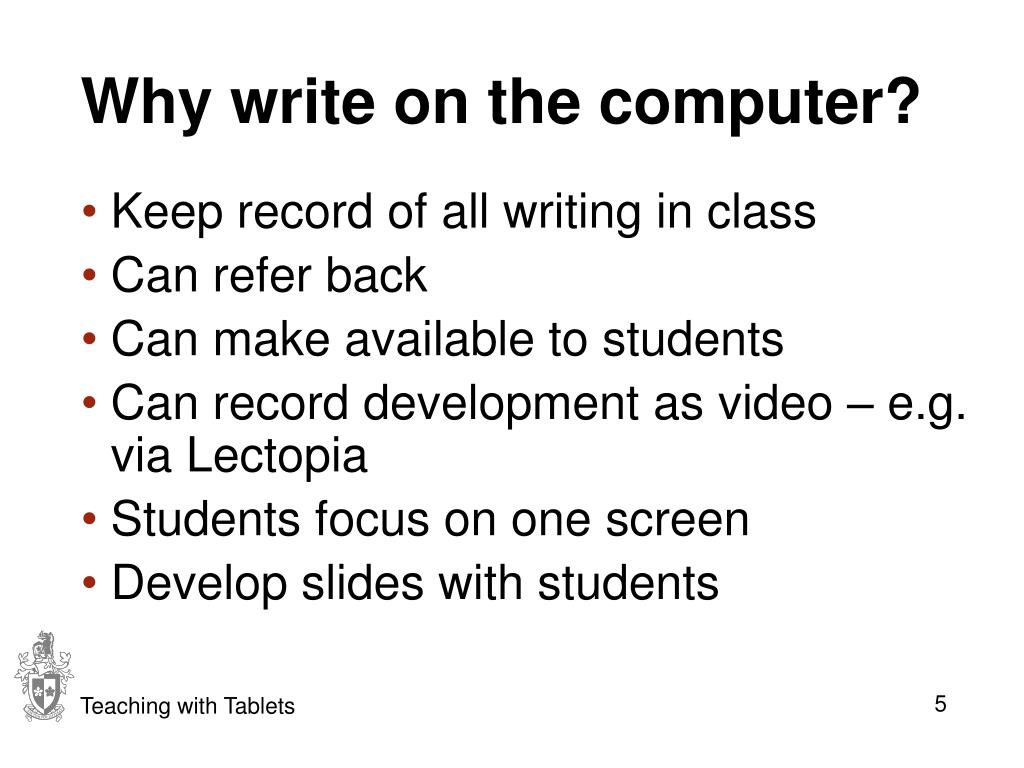 Why write on the computer?

• Keep record of all writing in class
• Can refer back
• Can make available to students
• Can record development as video – e.g. via Lectopia
• Students focus on one screen
• Develop slides with students

Teaching with Tablets

5